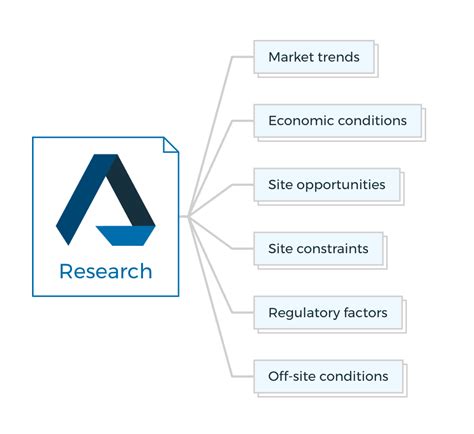 Research

Market trends

Economic conditions

Site opportunities

Site constraints

Regulatory factors

Off-site conditions